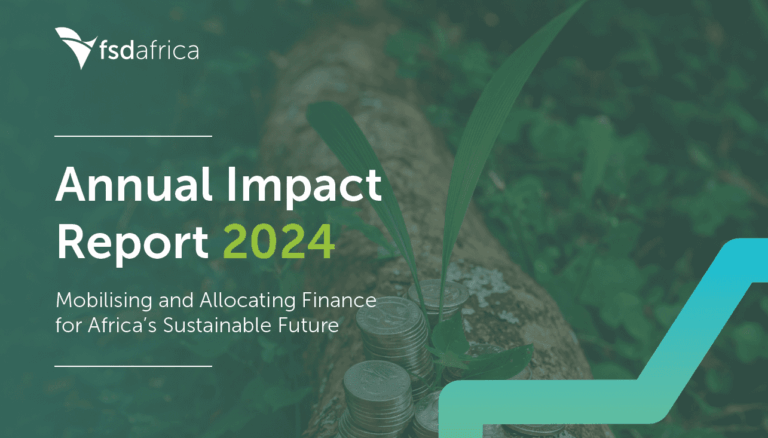 fsdafrica

Annual Impact Report 2024

Mobilising and Allocating Finance for Africa's Sustainable Future